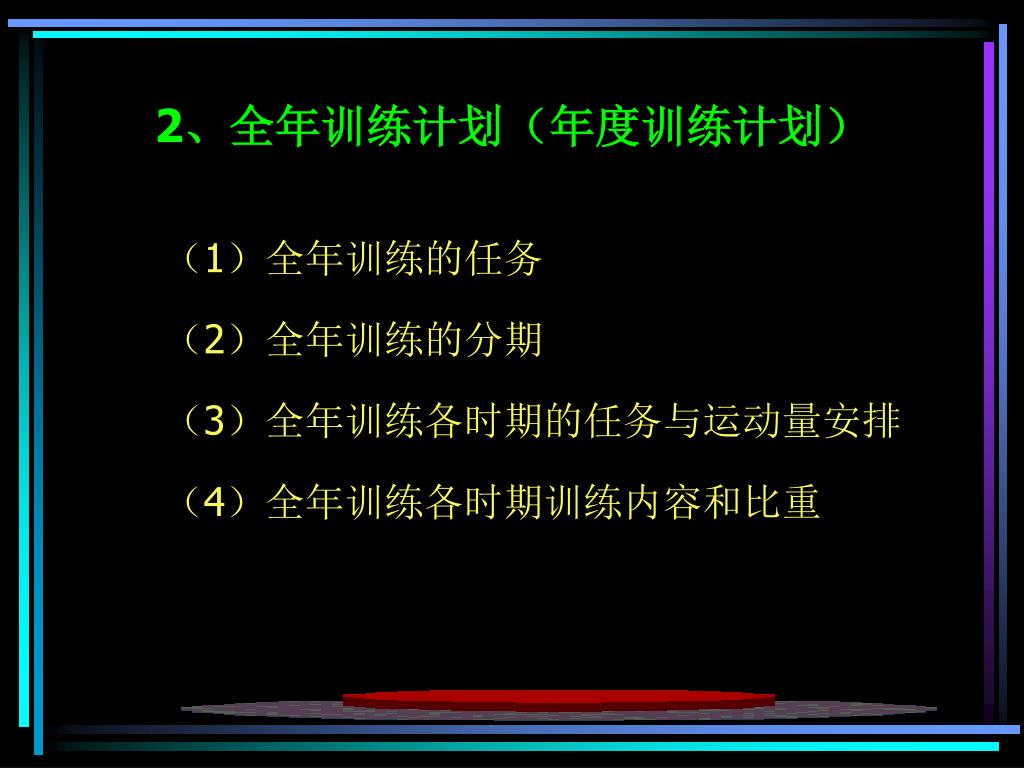 2、全年训练计划（年度训练计划）

（1）全年训练的任务

（2）全年训练的分期

（3）全年训练各时期的任务与运动量安排

（4）全年训练各时期训练内容和比重